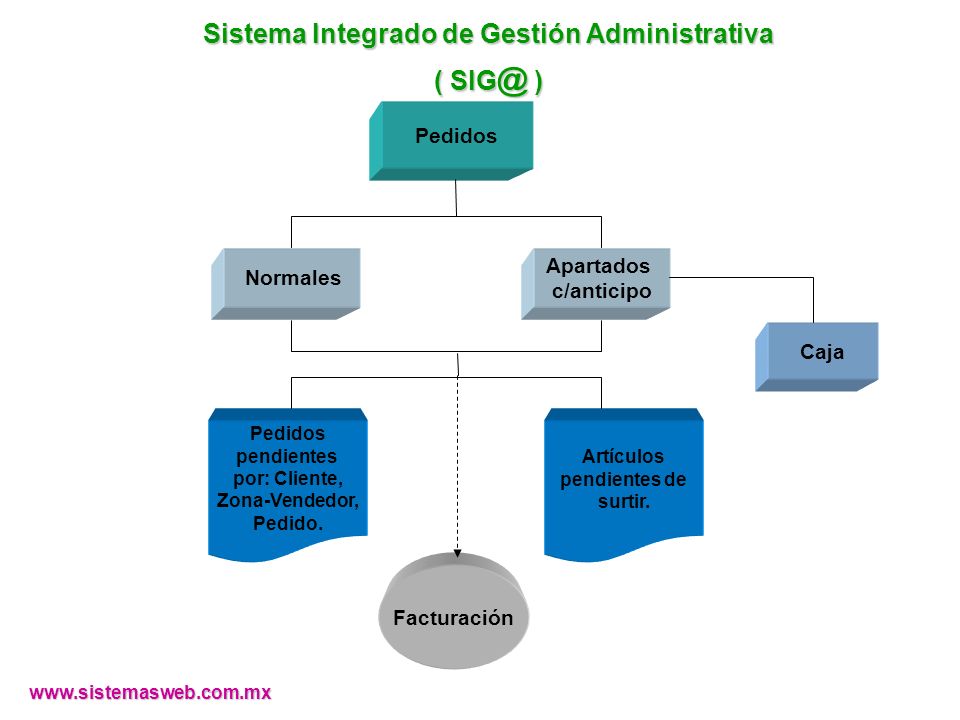 Sistema Integrado de Gestión Administrativa

( SIG@ )

Pedidos

Normales

Apartados c/anticipo

Caja

Pedidos pendientes por: Cliente, Zona-Vendedor, Pedido.

Artículos pendientes de surtir.

Facturación

www.sistemasweb.com.mx